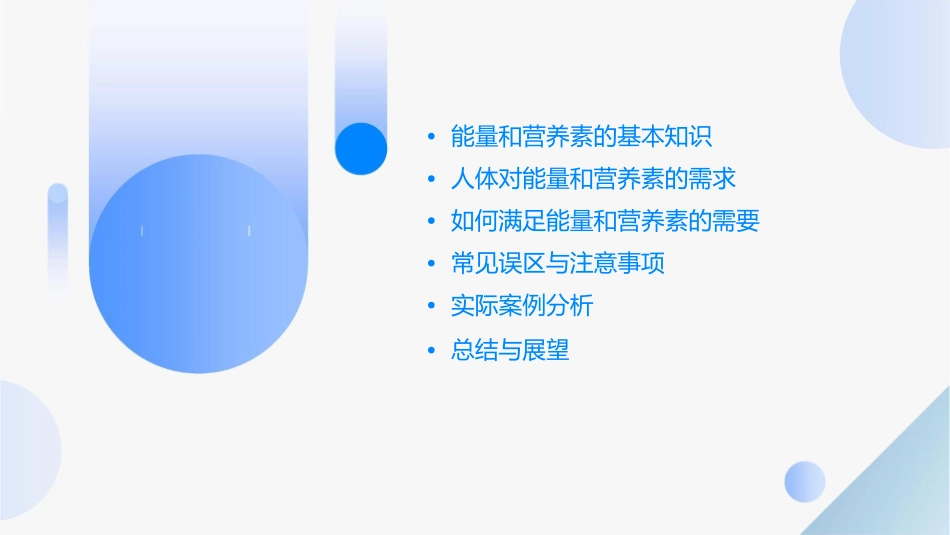 • 能量和营养素的基本知识
• 人体对能量和营养素的需求
• 如何满足能量和营养素的需要
• 常见误区与注意事项
• 实际案例分析
• 总结与展望